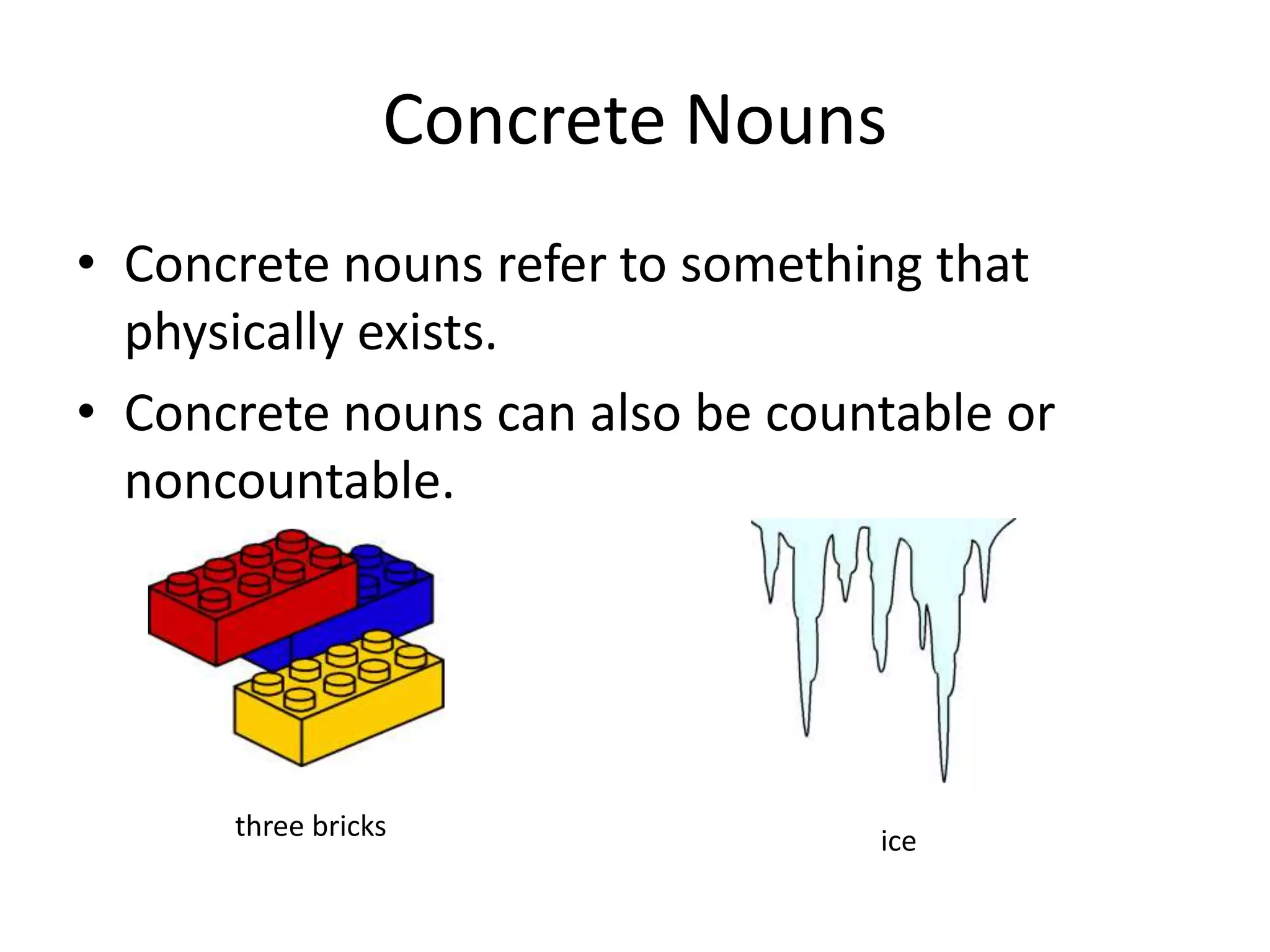 Concrete Nouns

• Concrete nouns refer to something that physically exists.
• Concrete nouns can also be countable or noncountable.

three bricks

ice